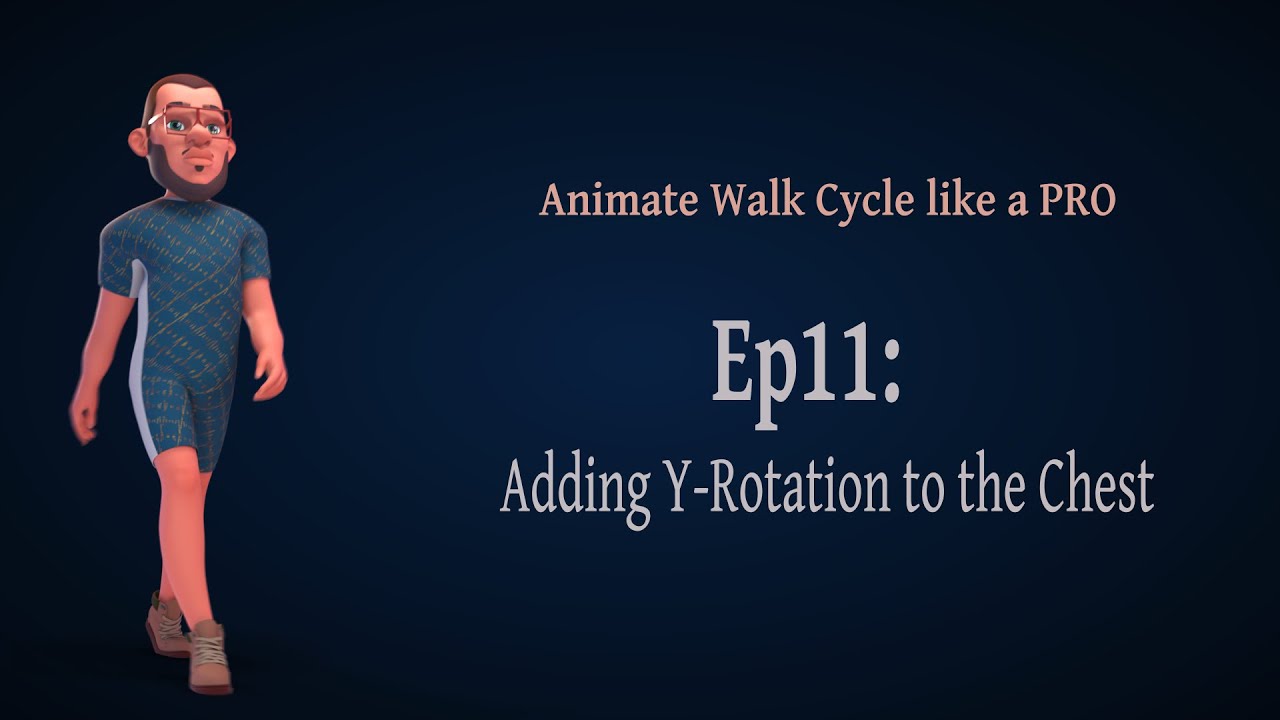 Animate Walk Cycle like a PRO

Ep11:
Adding Y-Rotation to the Chest